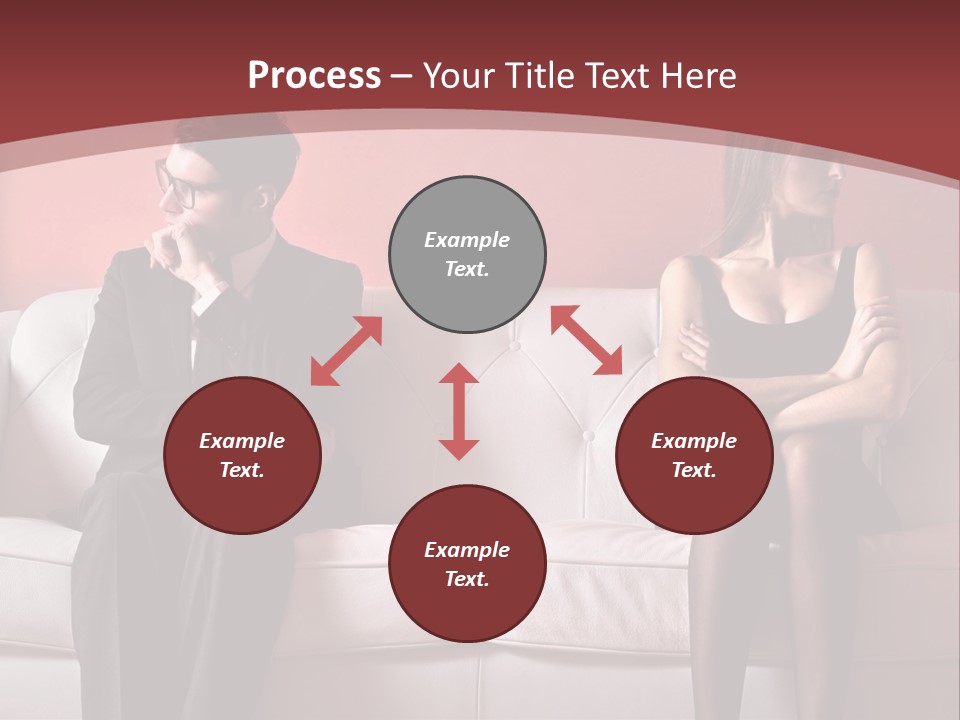 Process – Your Title Text Here

Example Text.

Example Text.

Example Text.

Example Text.